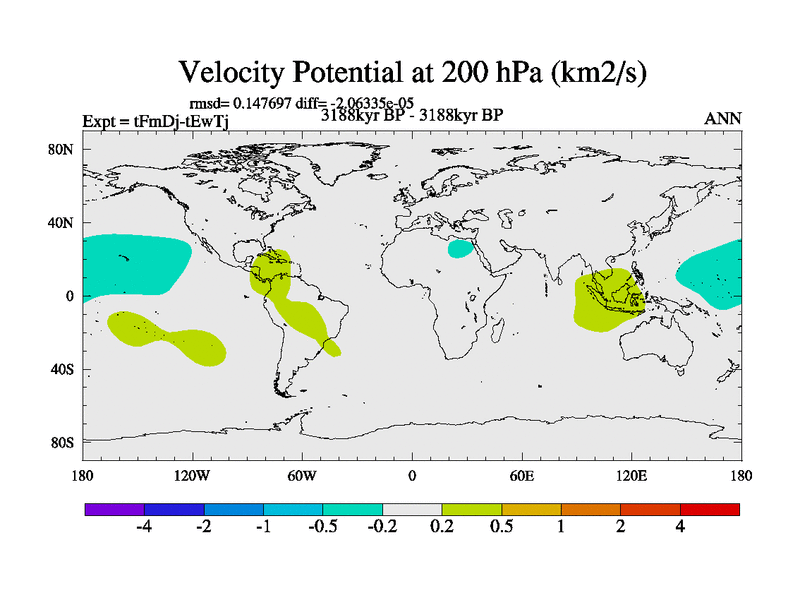 Velocity Potential at 200 hPa (km2/s)

rmsd= 0.147697 diff= -2.06335e-05

Expt = tFmDj-tEwTj

3188kyr BP - 3188kyr BP

ANN

80N
40N
0
40S
80S

180
120W
60W
0
60E
120E
180

-4
-2
-1
-0.5
-0.2
0.2
0.5
1
2
4